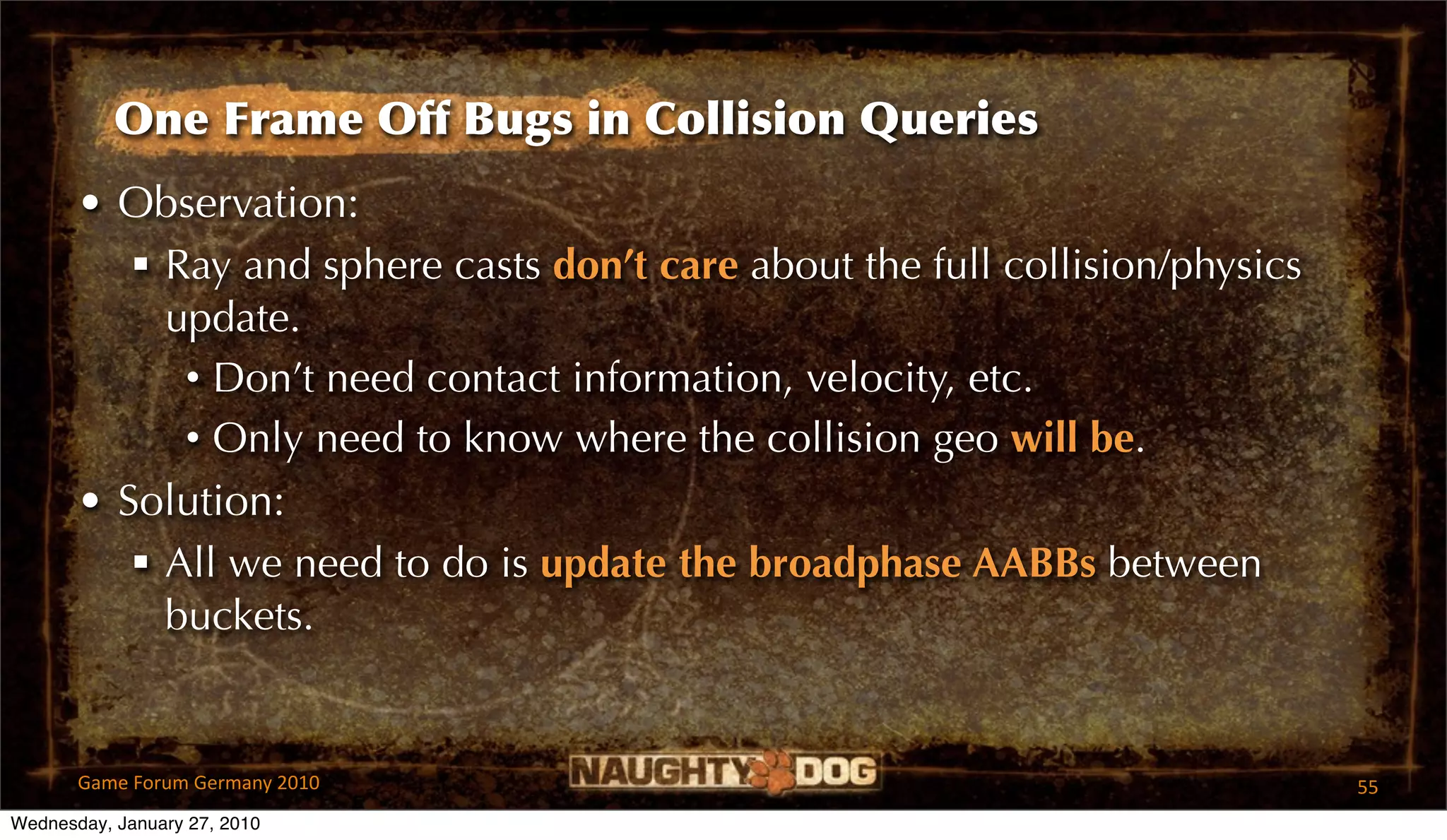 One Frame Off Bugs in Collision Queries

• Observation:

▪ Ray and sphere casts don't care about the full collision/physics update.

• Don't need contact information, velocity, etc.

• Only need to know where the collision geo will be.

• Solution:

▪ All we need to do is update the broadphase AABBs between buckets.

Game Forum Germany 2010

NAUGHTY DOG

55

Wednesday, January 27, 2010